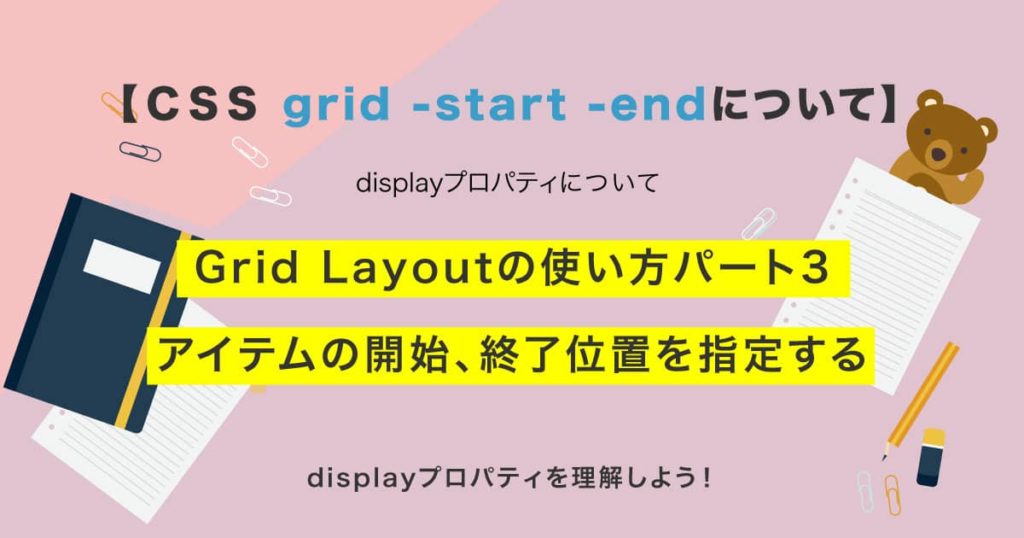 【CSS grid -start -endについて】

displayプロパティについて

Grid Layoutの使い方パート3

アイテムの開始、終了位置を指定する

displayプロパティを理解しよう！